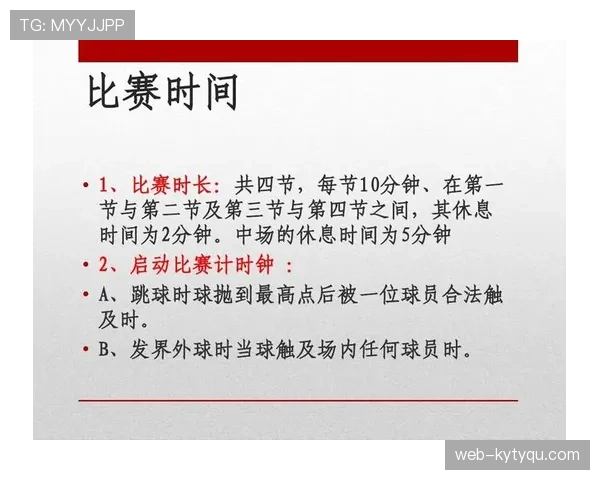 TG: MYYJJPP

比赛时间

• 1、比赛时长：共四节，每节10分钟、在第一节与第二节及第三节与第四节之间，其休息时间为2分钟。中场的休息时间为5分钟

• 2、启动比赛计时钟 ：

• A、跳球时球抛到最高点后被一位球员合法触及时。

• B、发界外球时当球触及场内任何球员时。

web-kytyqu.com